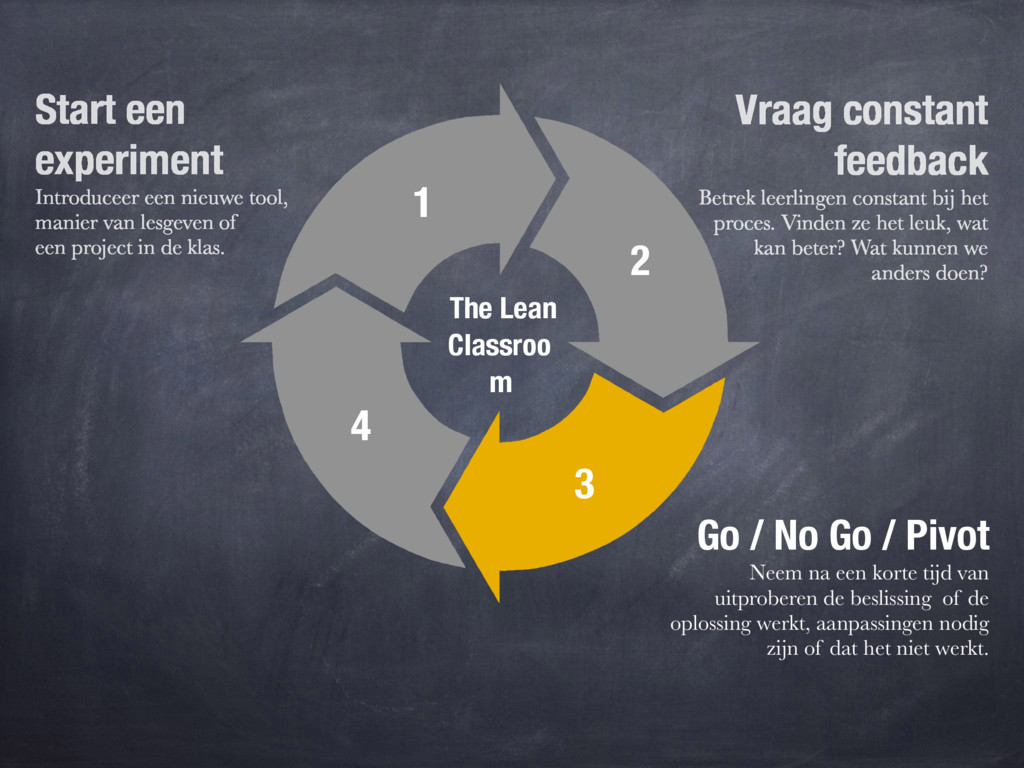 Start een experiment

Introduceer een nieuwe tool, manier van lesgeven of een project in de klas.

Vraag constant feedback

Betrek leerlingen constant bij het proces. Vinden ze het leuk, wat kan beter? Wat kunnen we anders doen?

1

2

The Lean Classroo m

4

3

Go / No Go / Pivot

Neem na een korte tijd van uitproberen de beslissing of de oplossing werkt, aanpassingen nodig zijn of dat het niet werkt.